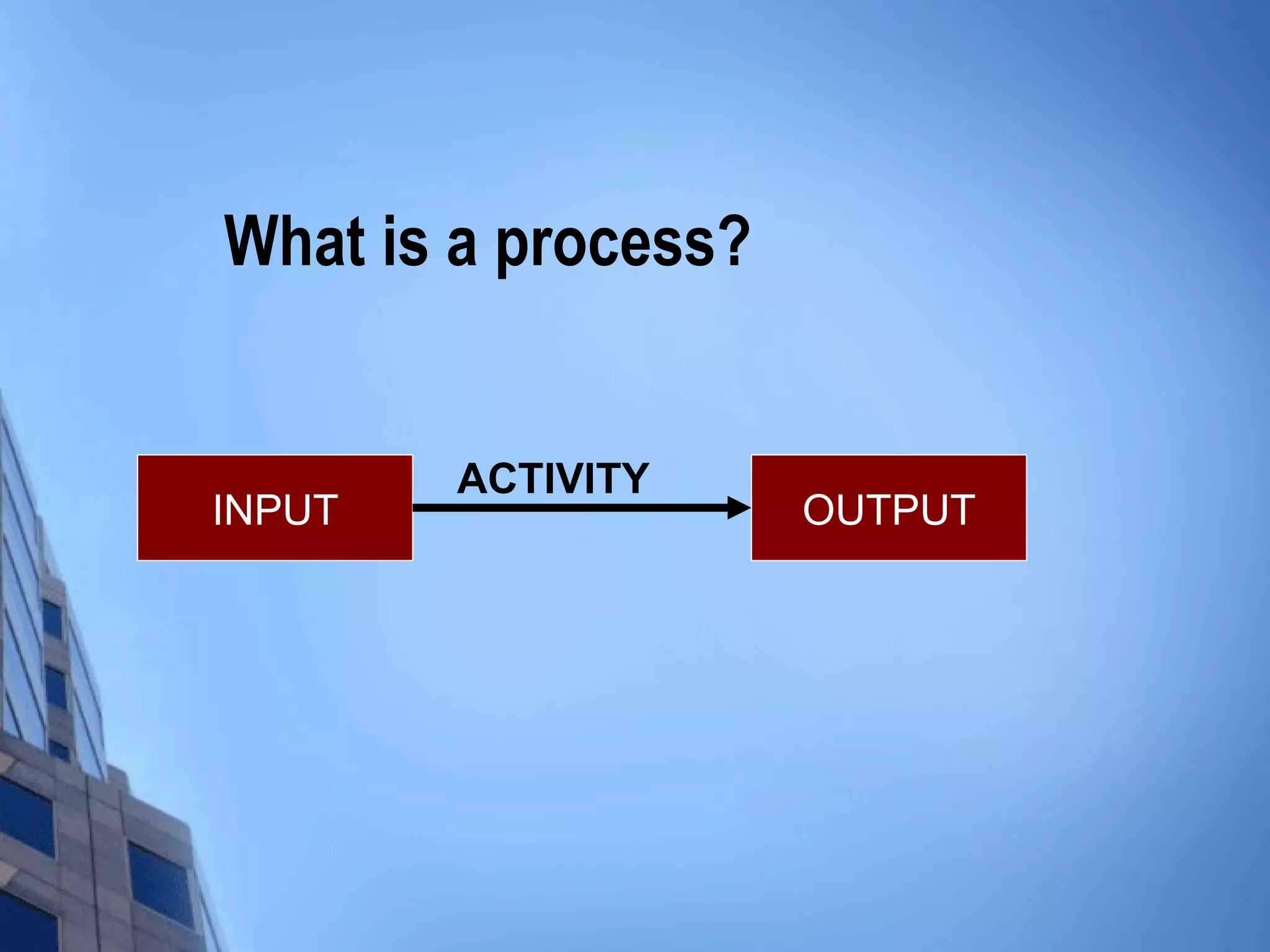 What is a process?

INPUT

ACTIVITY

OUTPUT